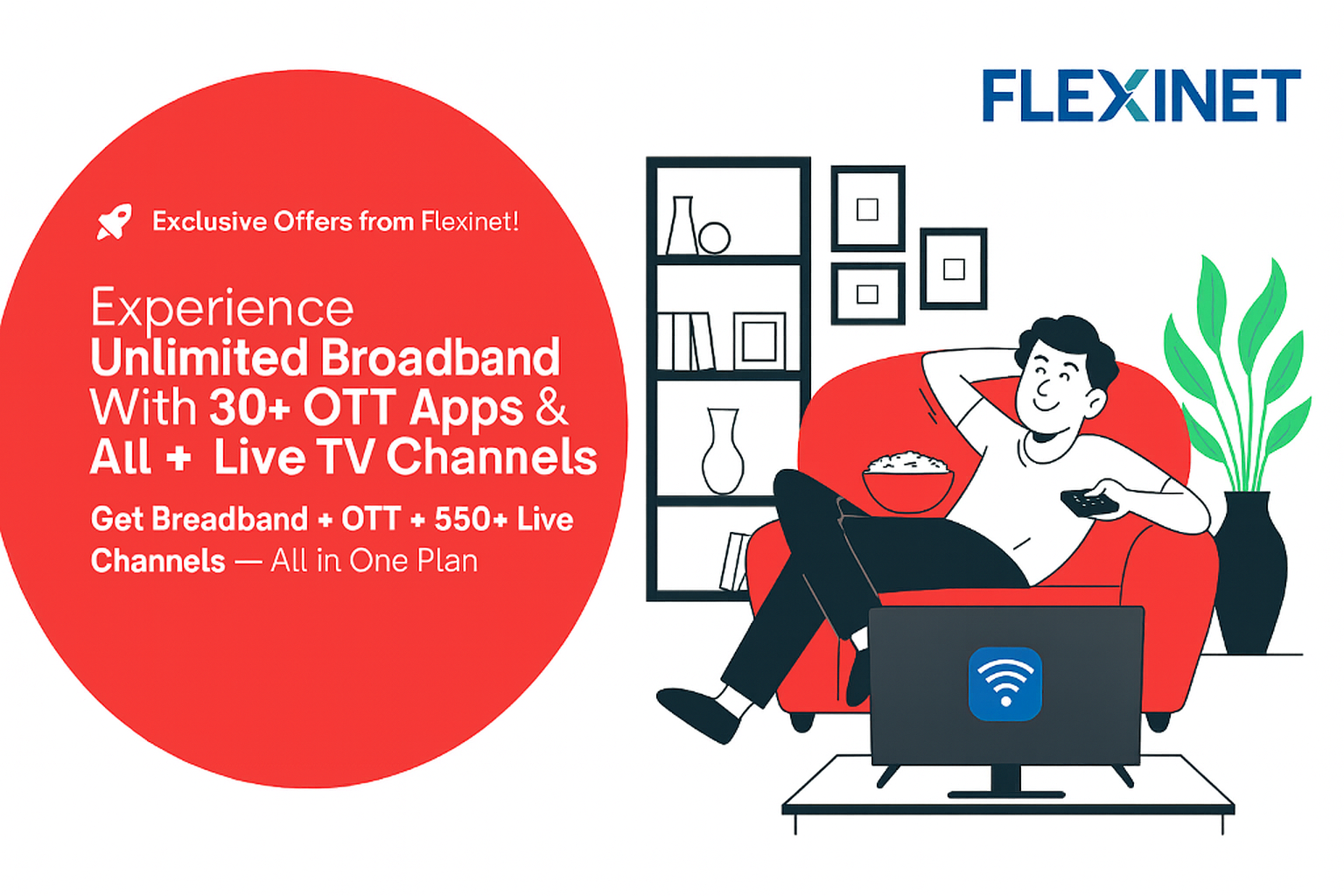 FLEXINET

Exclusive Offers from Flexinet!

Experience Unlimited Broadband With 30+ OTT Apps & All + Live TV Channels

Get Breadband + OTT + 550+ Live Channels — All in One Plan